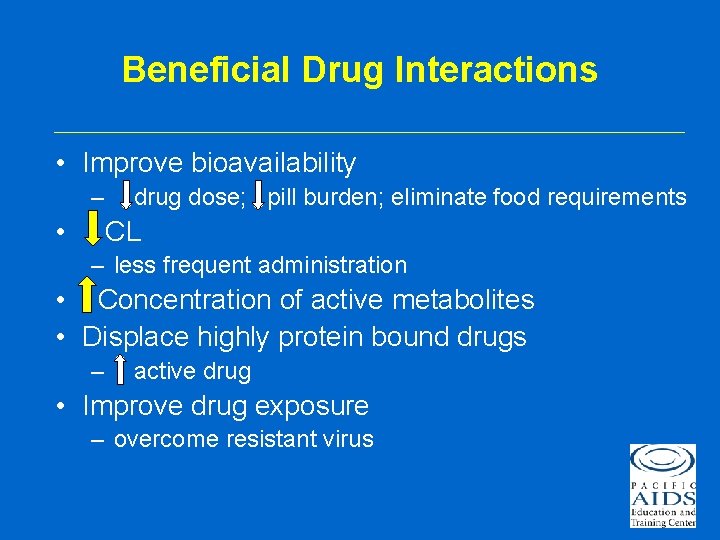 Beneficial Drug Interactions

• Improve bioavailability
- ↓ drug dose; ↓ pill burden; eliminate food requirements
• ↓ CL
- less frequent administration
• ↑ Concentration of active metabolites
• Displace highly protein bound drugs
- ↑ active drug
• Improve drug exposure
- overcome resistant virus

PACIFIC
AIDS
Education and
Training Center